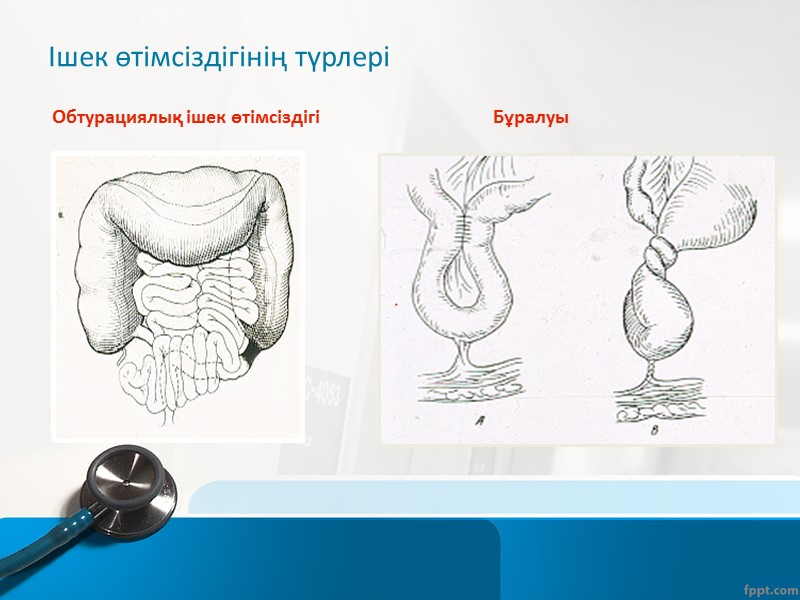 Ішек өтімсіздігінің түрлері

Обтурациялық ішек өтімсіздігі

Бұралуы

A

B

fppt.com